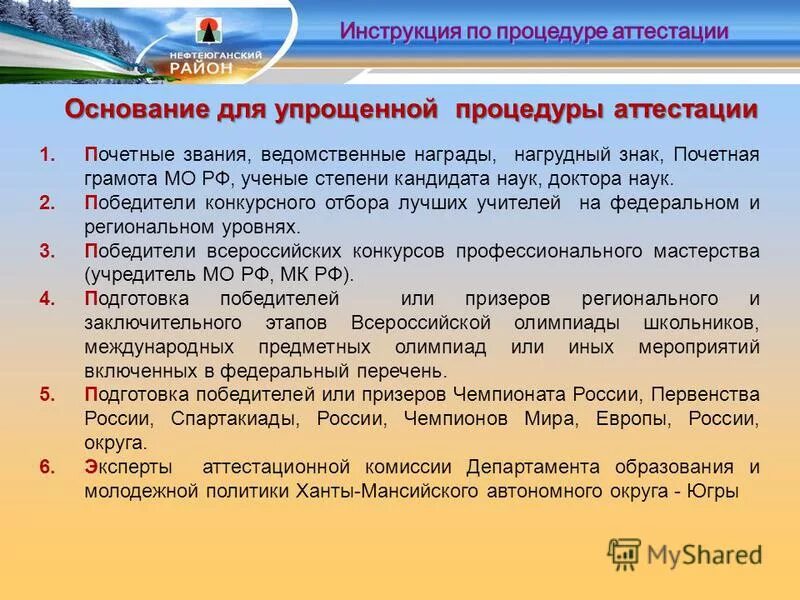 НЕФТЕЮГАНСКИЙ РАЙОН

Инструкция по процедуре аттестации

Основание для упрощенной процедуры аттестации

1. Почетные звания, ведомственные награды, нагрудный знак, Почетная грамота МО РФ, ученые степени кандидата наук, доктора наук.
2. Победители конкурсного отбора лучших учителей на федеральном и региональном уровнях.
3. Победители всероссийских конкурсов профессионального мастерства (учредитель МО РФ, МК РФ).
4. Подготовка победителей или призеров регионального и заключительного этапов Всероссийской олимпиады школьников, международных предметных олимпиад или иных мероприятий включенных в федеральный перечень.
5. Подготовка победителей или призеров Чемпионата России, Первенства России, Спартакиады, России, Чемпионов Мира, Европы, России, округа.
6. Эксперты аттестационной комиссии Департамента образования и молодежной политики Ханты-Мансийского автономного округа - Югры

MyShared